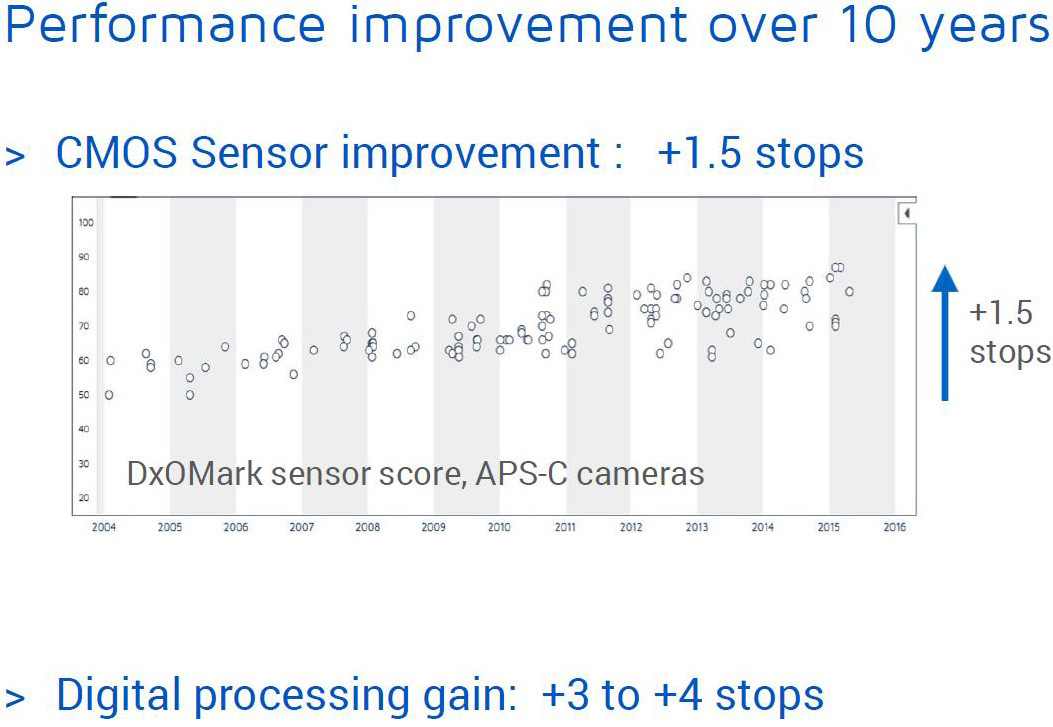 Performance improvement over 10 years

> CMOS Sensor improvement : +1.5 stops

100
90
80
70
60
50
40
30
20

DxOMark sensor score, APS-C cameras

2004 2005 2006 2007 2008 2009 2010 2011 2012 2013 2014 2015 2016

+1.5 stops

> Digital processing gain: +3 to +4 stops